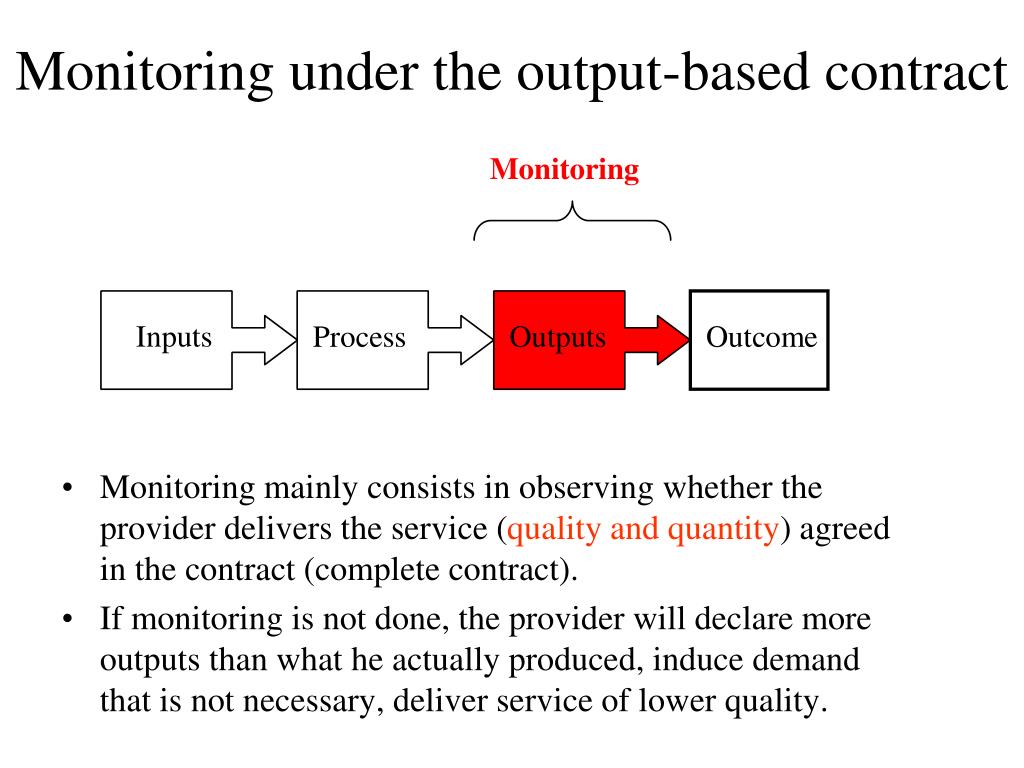 Monitoring under the output-based contract

Monitoring

Inputs

Process

Outputs

Outcome

• Monitoring mainly consists in observing whether the provider delivers the service (quality and quantity) agreed in the contract (complete contract).

• If monitoring is not done, the provider will declare more outputs than what he actually produced, induce demand that is not necessary, deliver service of lower quality.